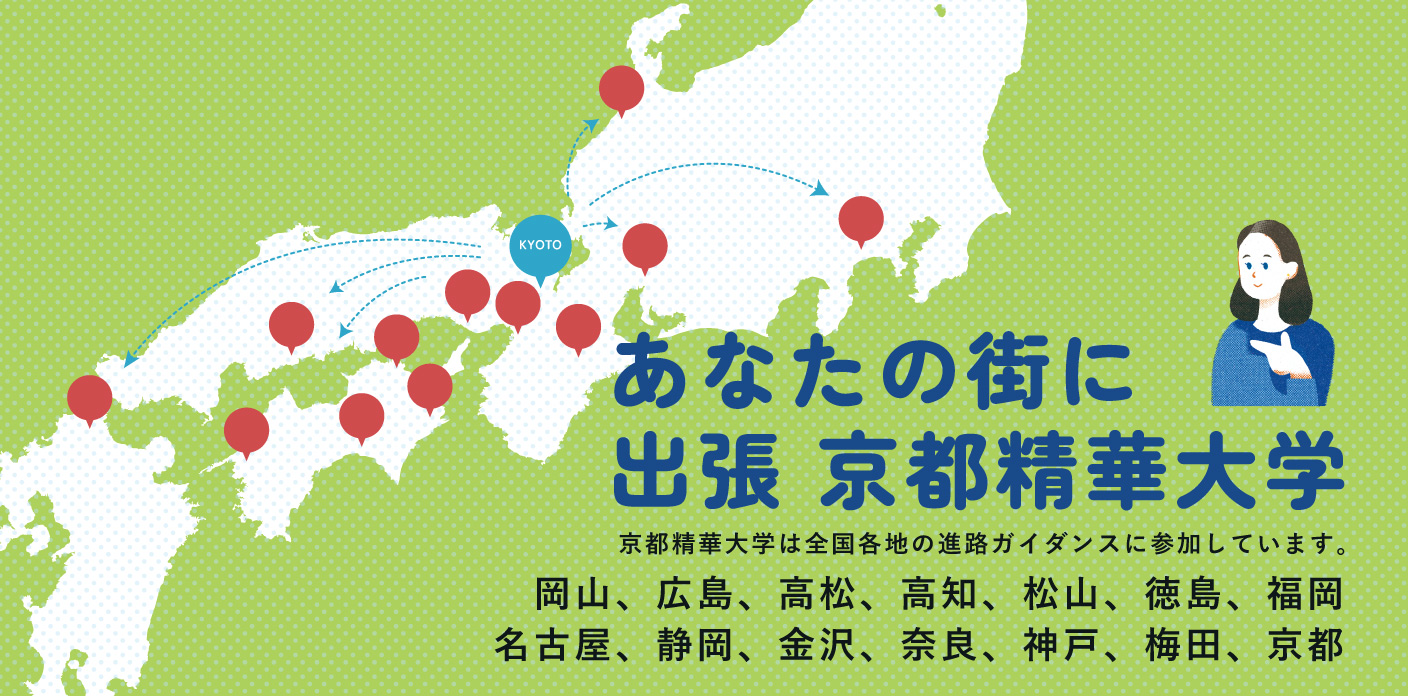 KYOTO

あなたの街に
出張 京都精華大学

京都精華大学は全国各地の進路ガイダンスに参加しています。

岡山、広島、高松、高知、松山、徳島、福岡
名古屋、静岡、金沢、奈良、神戸、梅田、京都